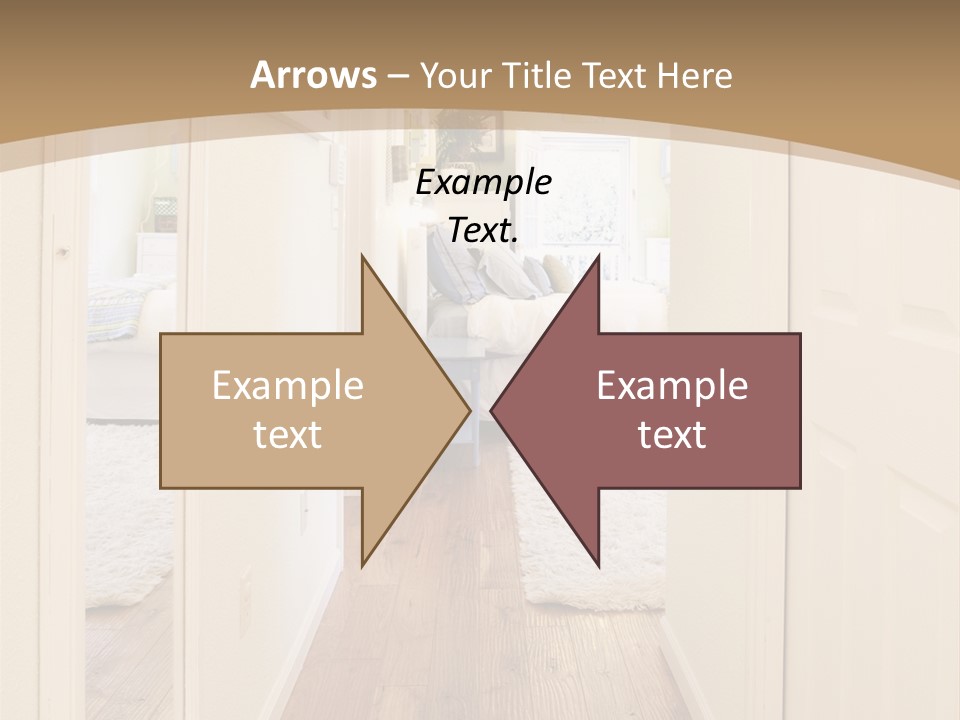 Arrows – Your Title Text Here

Example Text.

Example text

Example text